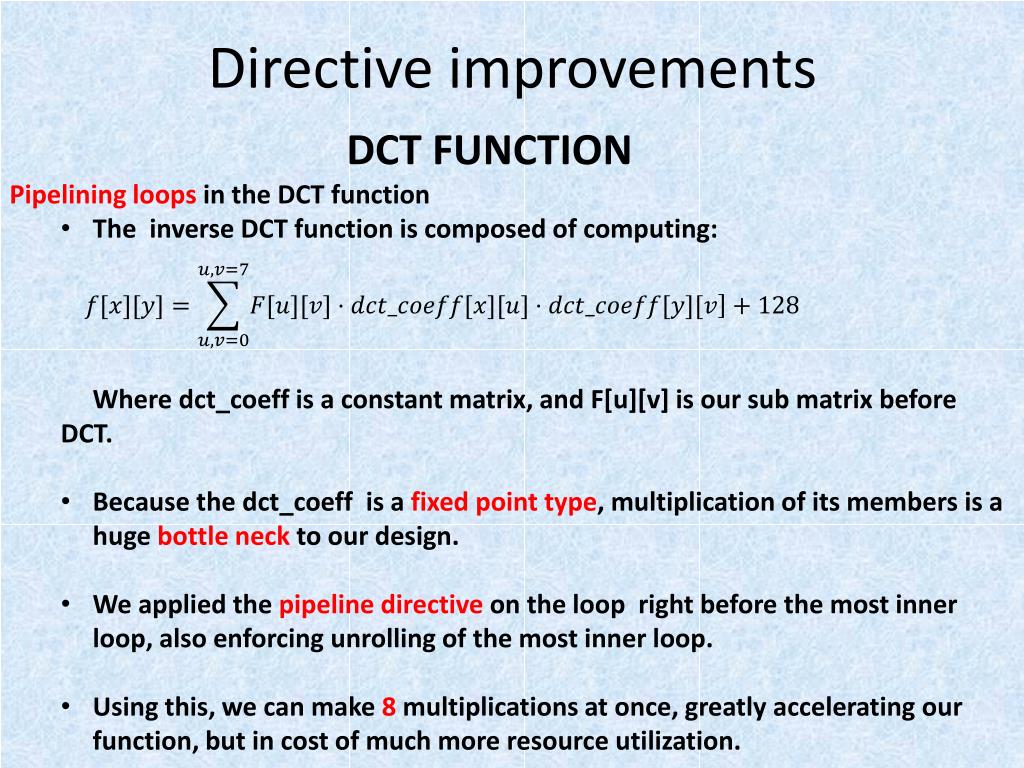 Directive improvements

DCT FUNCTION

Pipelining loops in the DCT function

• The inverse DCT function is composed of computing:

$f[x][y] = \sum_{u,v=0}^{u,v=7} F[u][v] \cdot dct\_coeff[x][u] \cdot dct\_coeff[y][v] + 128$

Where dct_coeff is a constant matrix, and F[u][v] is our sub matrix before DCT.

• Because the dct_coeff is a fixed point type, multiplication of its members is a huge bottle neck to our design.

• We applied the pipeline directive on the loop right before the most inner loop, also enforcing unrolling of the most inner loop.

• Using this, we can make 8 multiplications at once, greatly accelerating our function, but in cost of much more resource utilization.